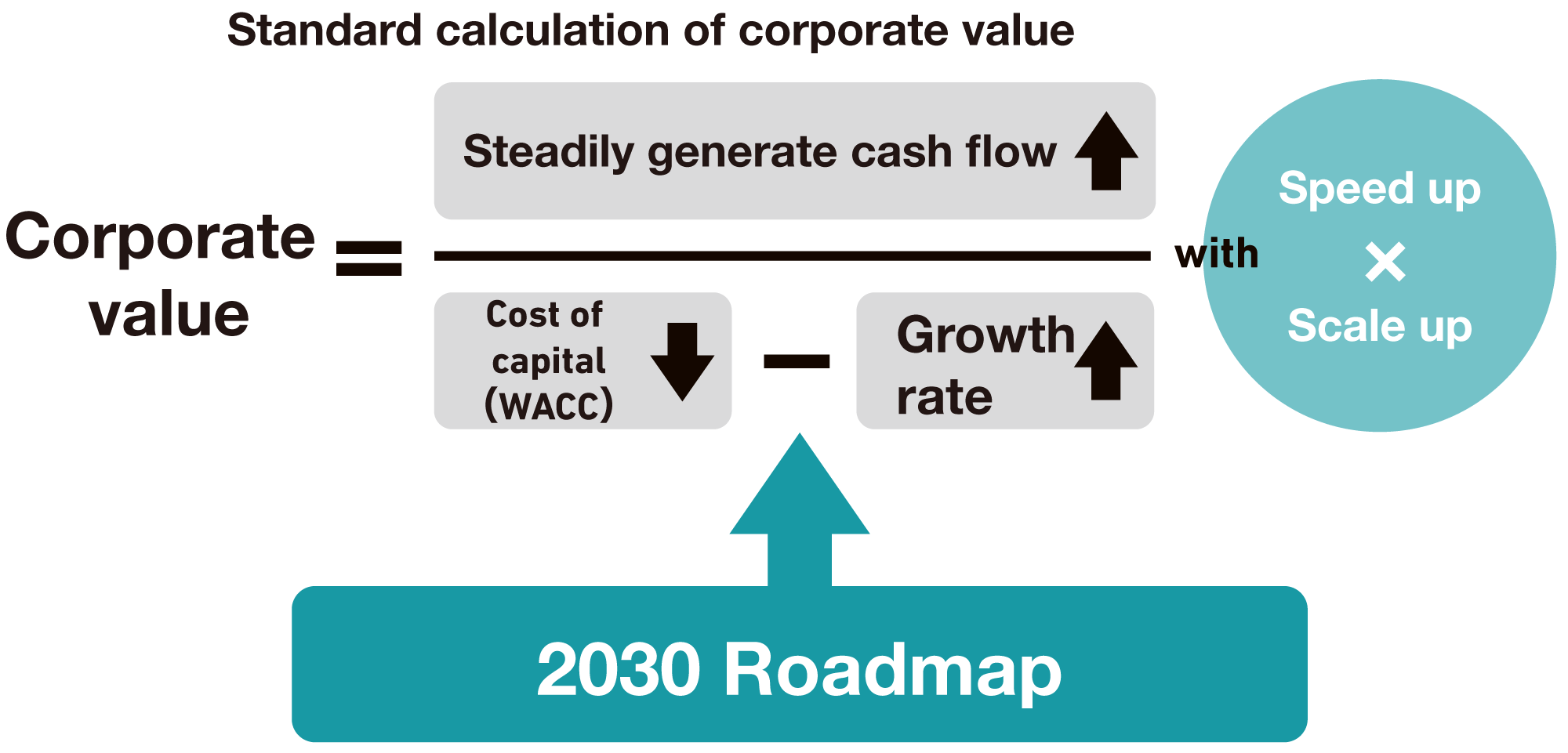 Standard calculation of corporate value

Corporate value =

Steadily generate cash flow ↑

Cost of capital (WACC) ↓ − Growth rate ↑

with

Speed up
×
Scale up

2030 Roadmap